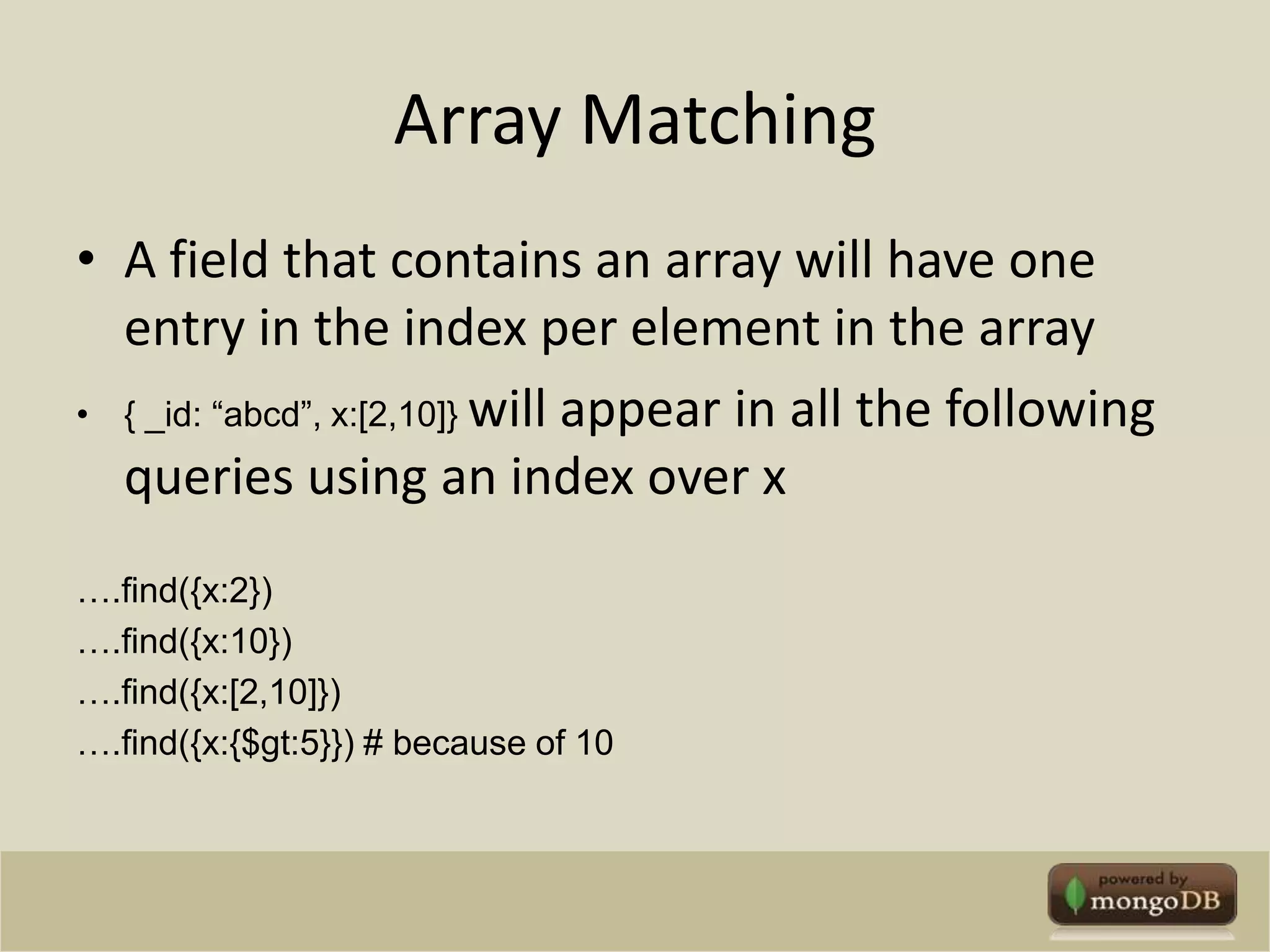 Array Matching

• A field that contains an array will have one entry in the index per element in the array

• { _id: “abcd”, x:[2,10]} will appear in all the following queries using an index over x

….find({x:2})
….find({x:10})
….find({x:[2,10]})
….find({x:{$gt:5}}) # because of 10

powered by mongoDB